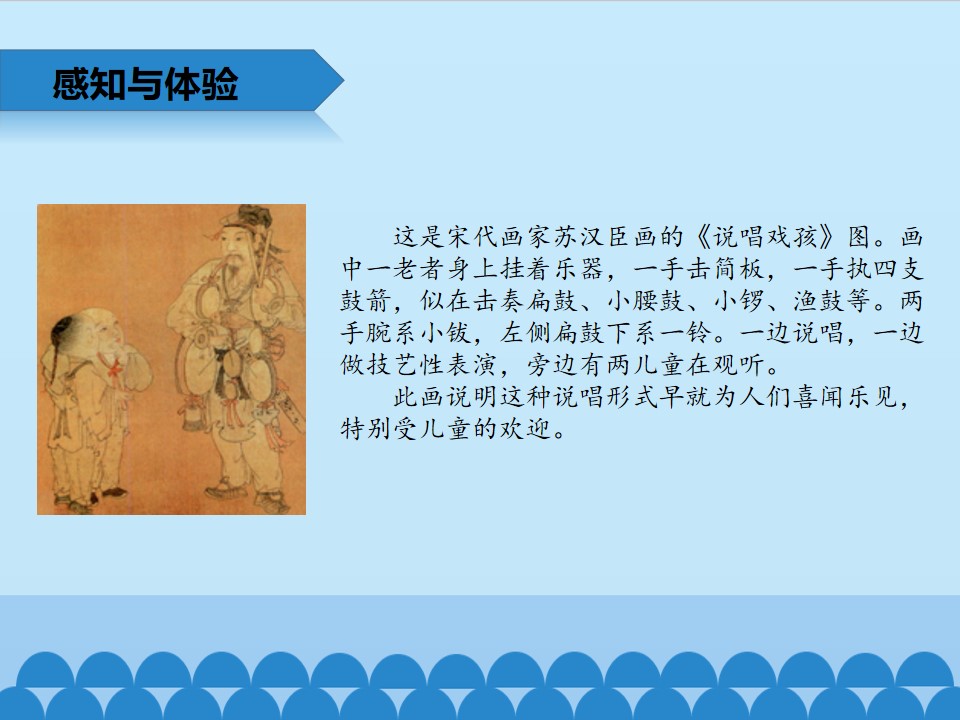 感知与体验

这是宋代画家苏汉臣画的《说唱戏孩》图。画中一老者身上挂着乐器，一手击简板，一手执四支鼓箭，似在击奏扁鼓、小腰鼓、小锣、渔鼓等。两手腕系小钹，左侧扁鼓下系一铃。一边说唱，一边做技艺性表演，旁边有两儿童在观听。

此画说明这种说唱形式早就为人们喜闻乐见，特别受儿童的欢迎。